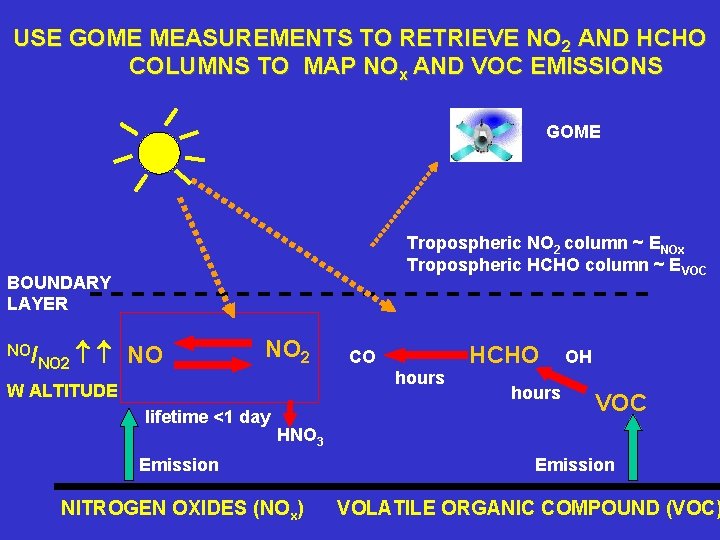 USE GOME MEASUREMENTS TO RETRIEVE $NO_2$ AND HCHO COLUMNS TO MAP $NO_x$ AND VOC EMISSIONS

GOME

Tropospheric $NO_2$ column ~ $E_{NOx}$
Tropospheric HCHO column ~ $E_{VOC}$

BOUNDARY LAYER

$^{NO}/_{NO2}$ ↑↑
W ALTITUDE

NO

$NO_2$

lifetime <1 day

$HNO_3$

CO

hours

HCHO

OH

hours

VOC

Emission

Emission

NITROGEN OXIDES ($NO_x$)

VOLATILE ORGANIC COMPOUND (VOC)